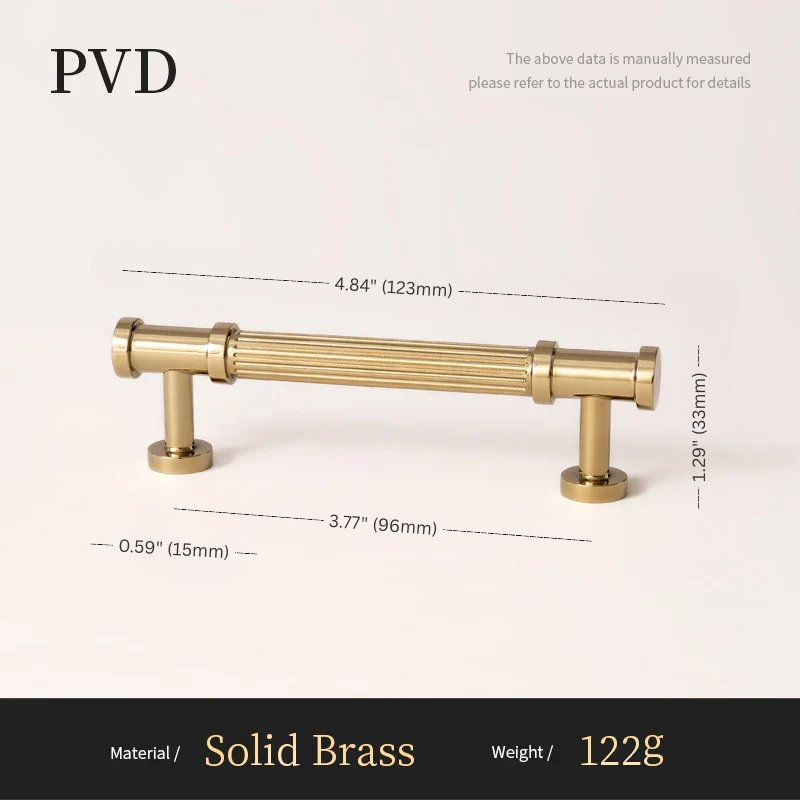 PVD

The above data is manually measured
please refer to the actual product for details

4.84" (123mm)

1.29" (33mm)

3.77" (96mm)

0.59" (15mm)

Material / Solid Brass Weight / 122g